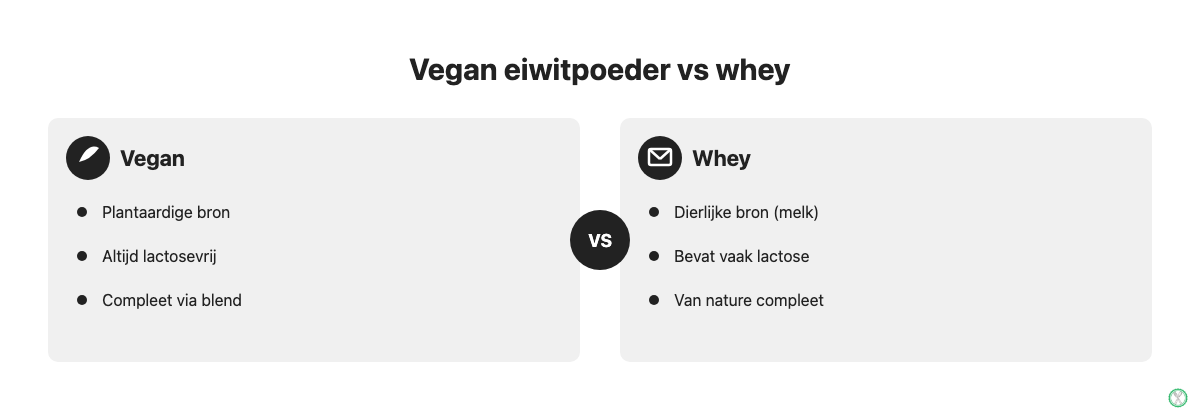 Vegan eiwitpoeder vs whey

Vegan

- Plantaardige bron
- Altijd lactosevrij
- Compleet via blend

VS

Whey

- Dierlijke bron (melk)
- Bevat vaak lactose
- Van nature compleet